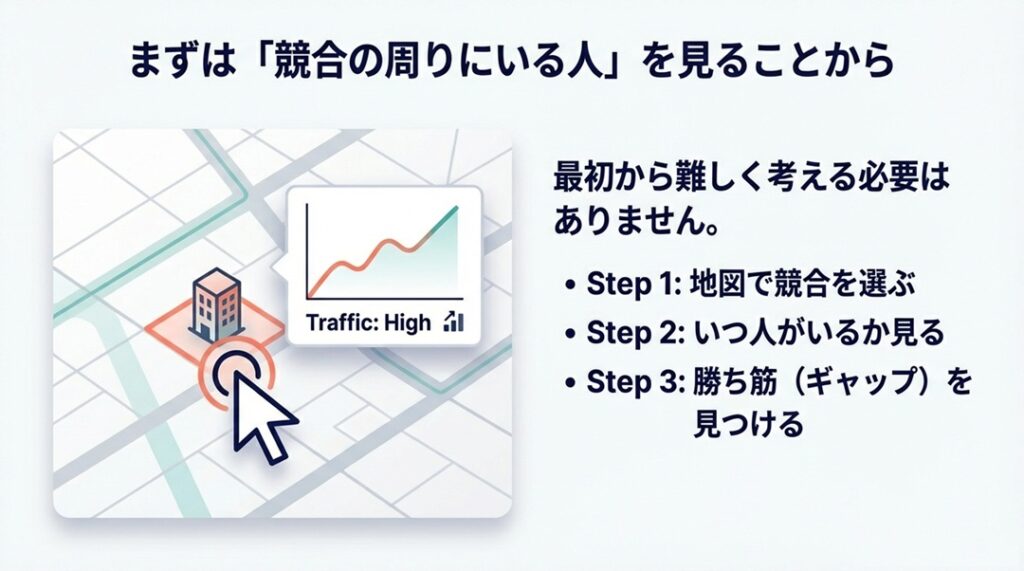 まずは「競合の周りにいる人」を見ることから

Traffic: High

最初から難しく考える必要はありません。

• Step 1: 地図で競合を選ぶ
• Step 2: いつ人がいるか見る
• Step 3: 勝ち筋（ギャップ）を見つける